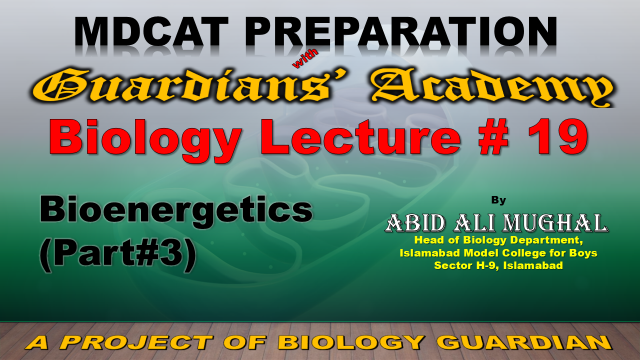 MDCAT PREPARATION
with
Guardians' Academy
Biology Lecture # 19

Bioenergetics (Part#3)

By
ABID ALI MUGHAL
Head of Biology Department, Islamabad Model College for Boys Sector H-9, Islamabad

A PROJECT OF BIOLOGY GUARDIAN